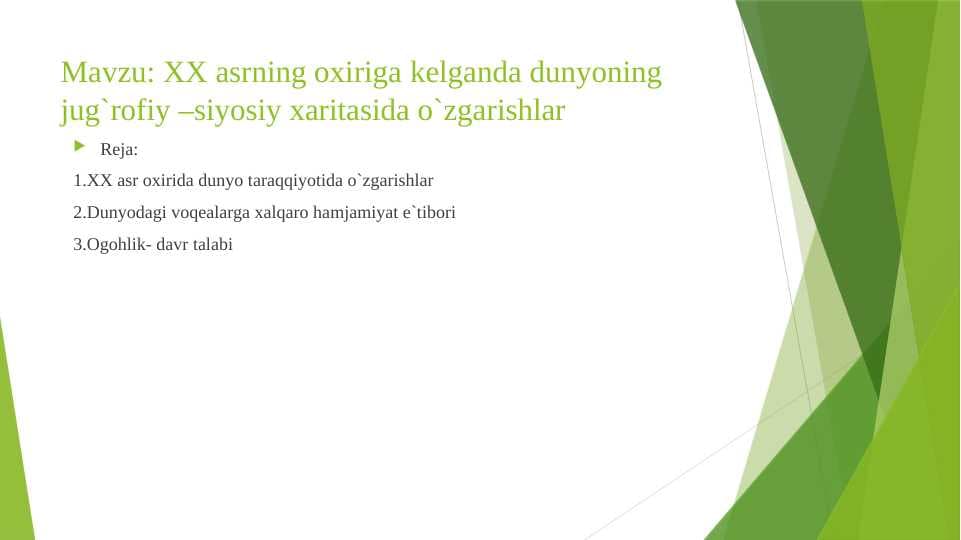 Mavzu: XX asrning oxiriga kelganda dunyoning jug`rofiy –siyosiy xaritasida o`zgarishlar

Reja:

1.XX asr oxirida dunyo taraqqiyotida o`zgarishlar

2.Dunyodagi voqealarga xalqaro hamjamiyat e`tibori

3.Ogohlik- davr talabi